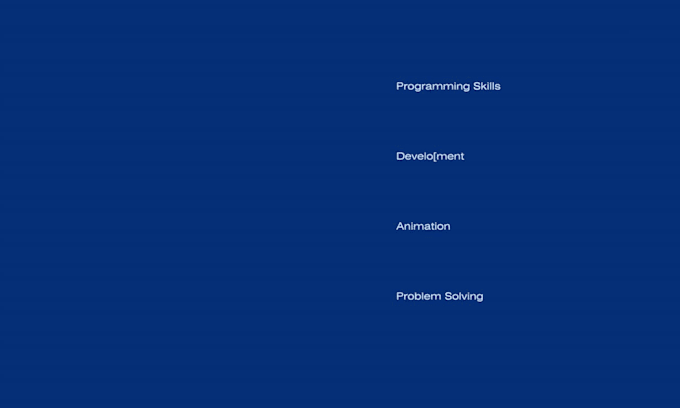 Programming Skills

Develo[ment

Animation

Problem Solving